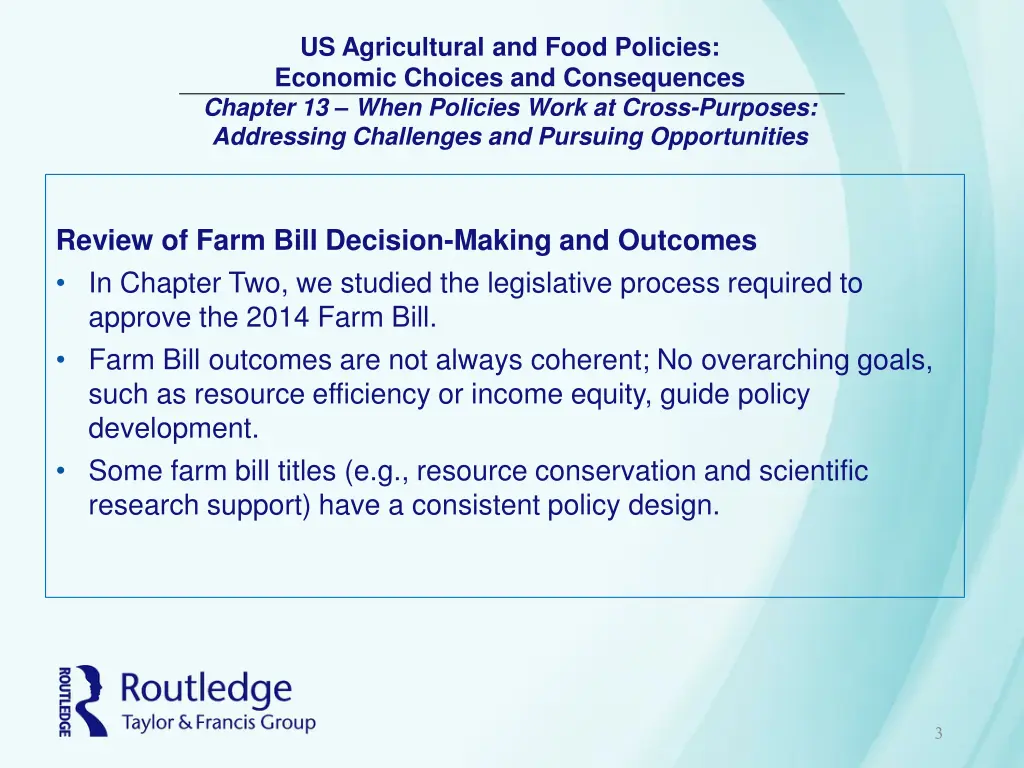 US Agricultural and Food Policies:
Economic Choices and Consequences
Chapter 13 – When Policies Work at Cross-Purposes:
Addressing Challenges and Pursuing Opportunities

Review of Farm Bill Decision-Making and Outcomes

• In Chapter Two, we studied the legislative process required to approve the 2014 Farm Bill.
• Farm Bill outcomes are not always coherent; No overarching goals, such as resource efficiency or income equity, guide policy development.
• Some farm bill titles (e.g., resource conservation and scientific research support) have a consistent policy design.

ROUTLEDGE
Routledge
Taylor & Francis Group

3